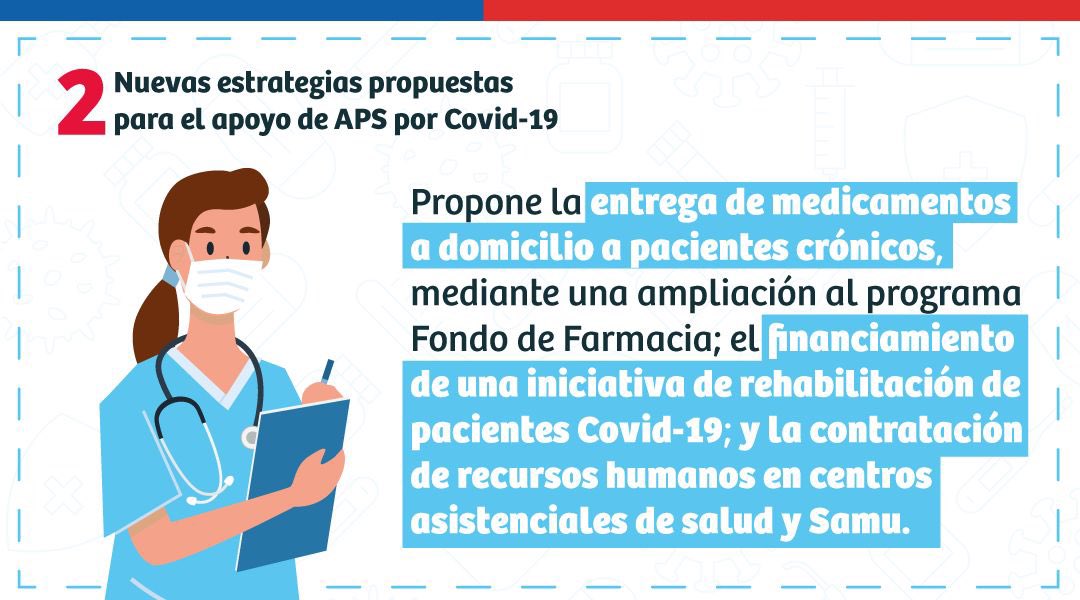 2 Nuevas estrategias propuestas para el apoyo de APS por Covid-19

Propone la entrega de medicamentos a domicilio a pacientes crónicos, mediante una ampliación al programa Fondo de Farmacia; el financiamiento de una iniciativa de rehabilitación de pacientes Covid-19; y la contratación de recursos humanos en centros asistenciales de salud y Samu.